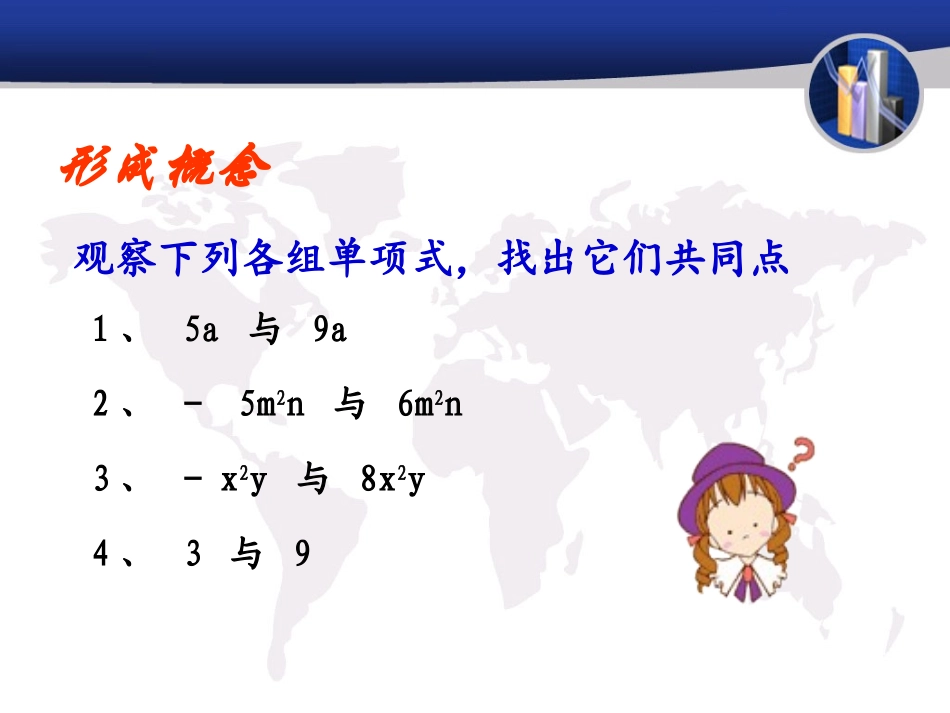 形成概念

观察下列各组单项式，找出它们共同点

1、 $5a$ 与 $9a$

2、 $-5m^2n$ 与 $6m^2n$

3、 $-x^2y$ 与 $8x^2y$

4、 $3$ 与 $9$